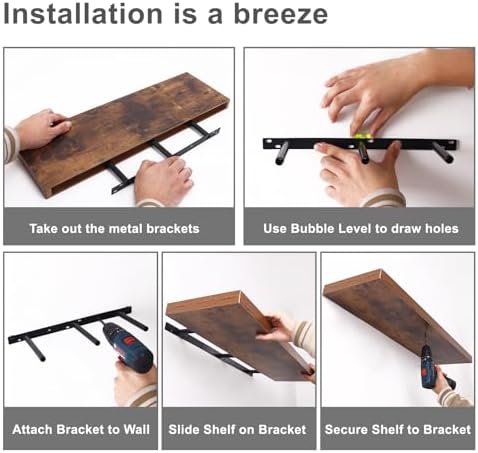 Installation is a breeze

Take out the metal brackets

Use Bubble Level to draw holes

Attach Bracket to Wall

Slide Shelf on Bracket

Secure Shelf to Bracket